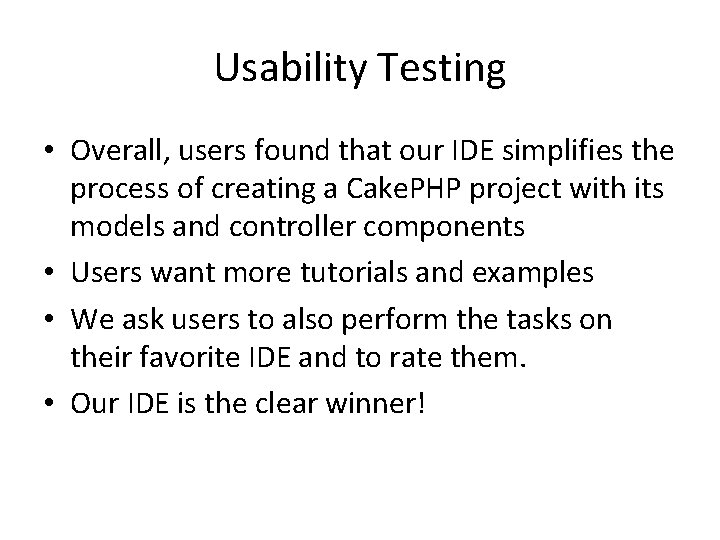 Usability Testing

• Overall, users found that our IDE simplifies the process of creating a CakePHP project with its models and controller components
• Users want more tutorials and examples
• We ask users to also perform the tasks on their favorite IDE and to rate them.
• Our IDE is the clear winner!